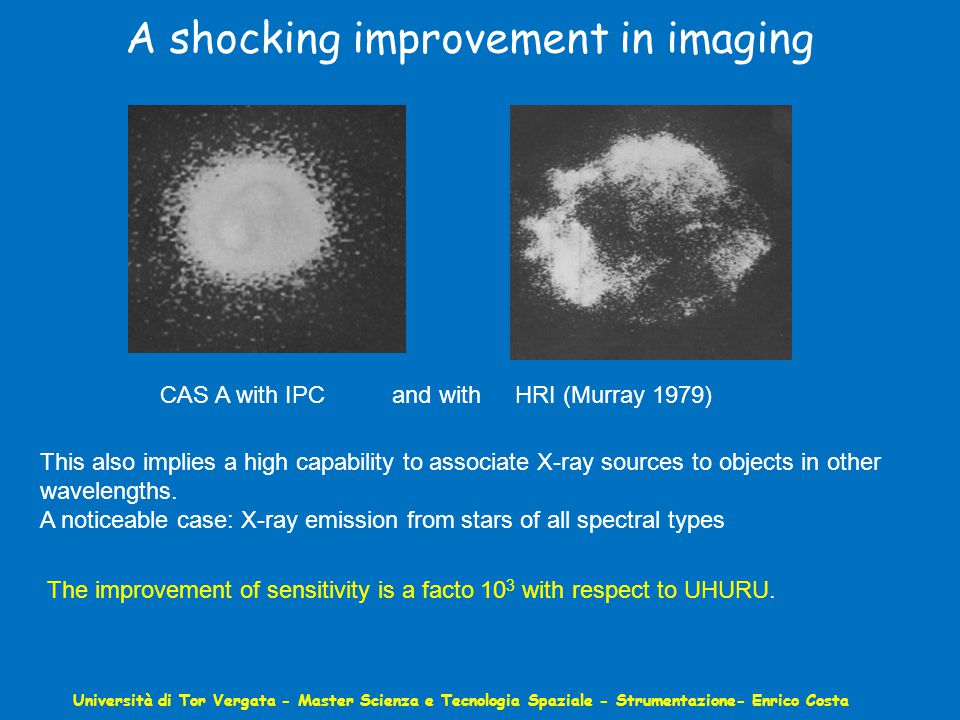 A shocking improvement in imaging

CAS A with IPC and with HRI (Murray 1979)

This also implies a high capability to associate X-ray sources to objects in other wavelengths.
A noticeable case: X-ray emission from stars of all spectral types

The improvement of sensitivity is a facto $10^3$ with respect to UHURU.

Università di Tor Vergata - Master Scienza e Tecnologia Spaziale - Strumentazione- Enrico Costa